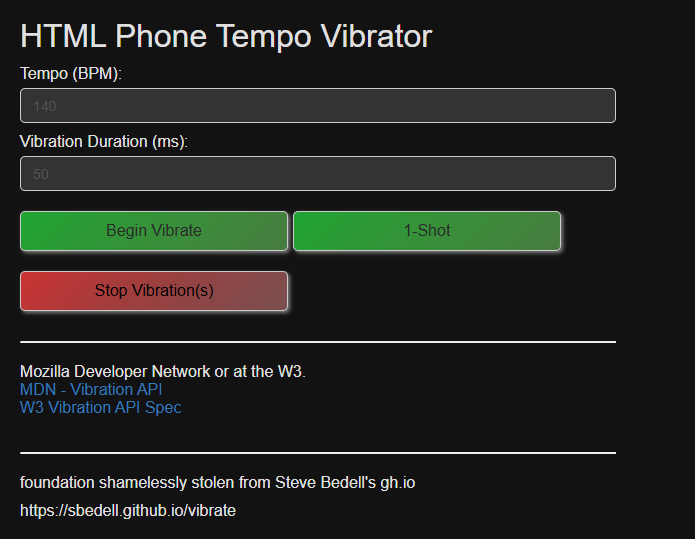 HTML Phone Tempo Vibrator

Tempo (BPM):

140

Vibration Duration (ms):

50

Begin Vibrate

1-Shot

Stop Vibration(s)

Mozilla Developer Network or at the W3.
MDN - Vibration API
W3 Vibration API Spec

foundation shamelessly stolen from Steve Bedell's gh.io

https://sbedell.github.io/vibrate